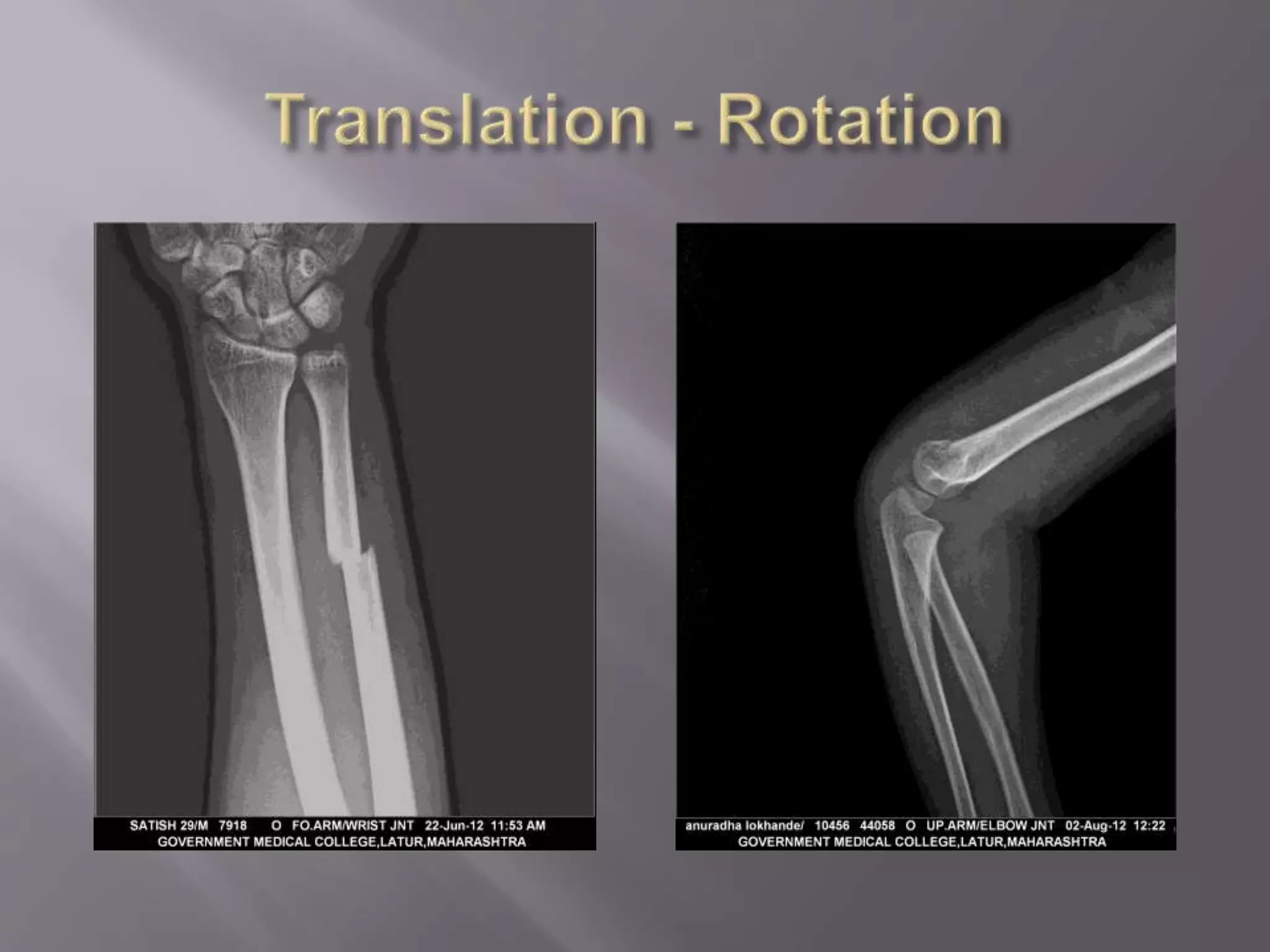 Translation - Rotation

SATISH 29/M 7918 O FO.ARM/WRIST JNT 22-Jun-12 11:53 AM
GOVERNMENT MEDICAL COLLEGE,LATUR,MAHARASHTRA

anuradha lokhande/ 10456 44058 O UP.ARM/ELBOW JNT 02-Aug-12 12:22
GOVERNMENT MEDICAL COLLEGE,LATUR,MAHARASHTRA